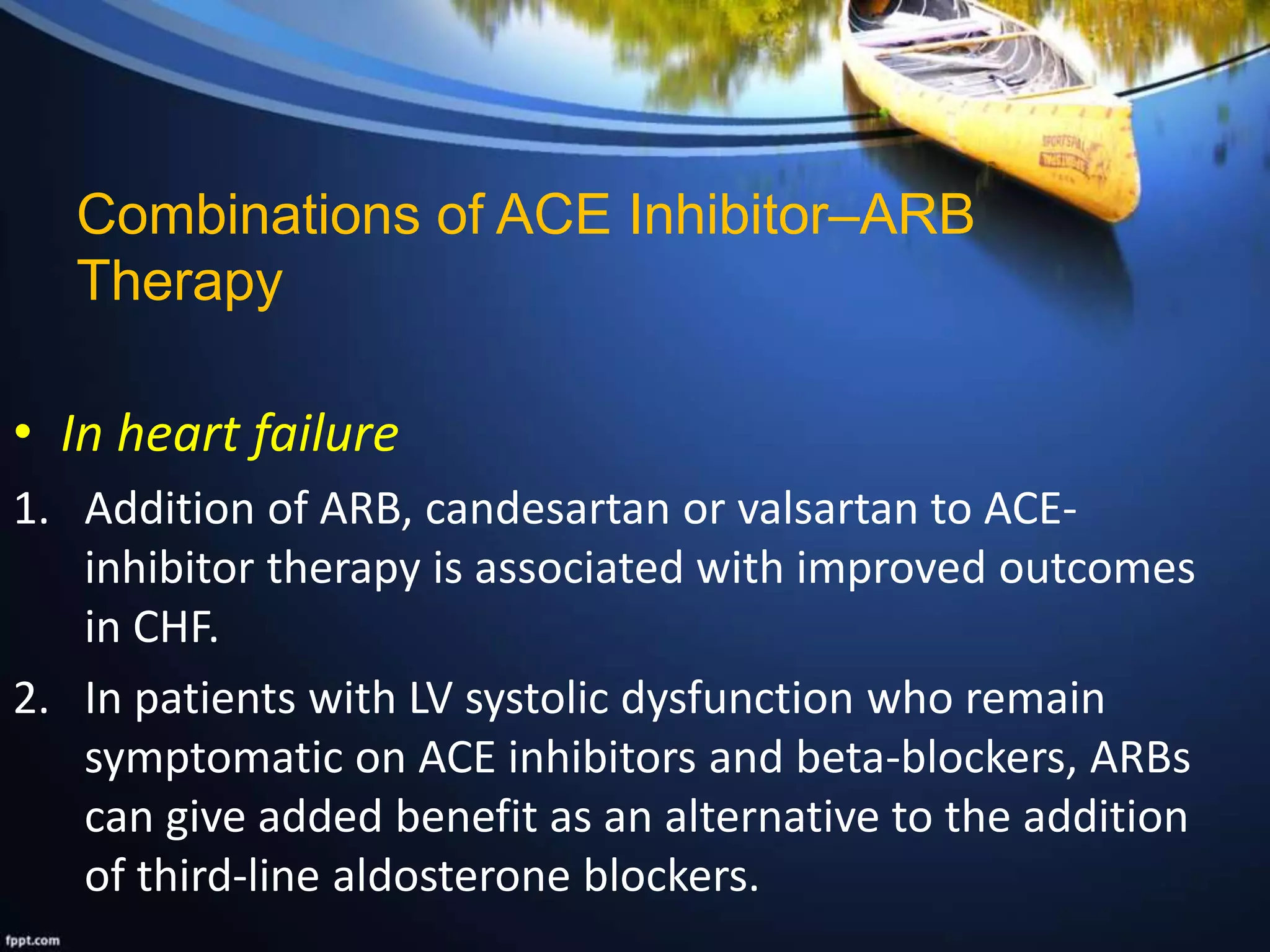 Combinations of ACE Inhibitor–ARB Therapy

• In heart failure

1. Addition of ARB, candesartan or valsartan to ACE-inhibitor therapy is associated with improved outcomes in CHF.

2. In patients with LV systolic dysfunction who remain symptomatic on ACE inhibitors and beta-blockers, ARBs can give added benefit as an alternative to the addition of third-line aldosterone blockers.

fppt.com